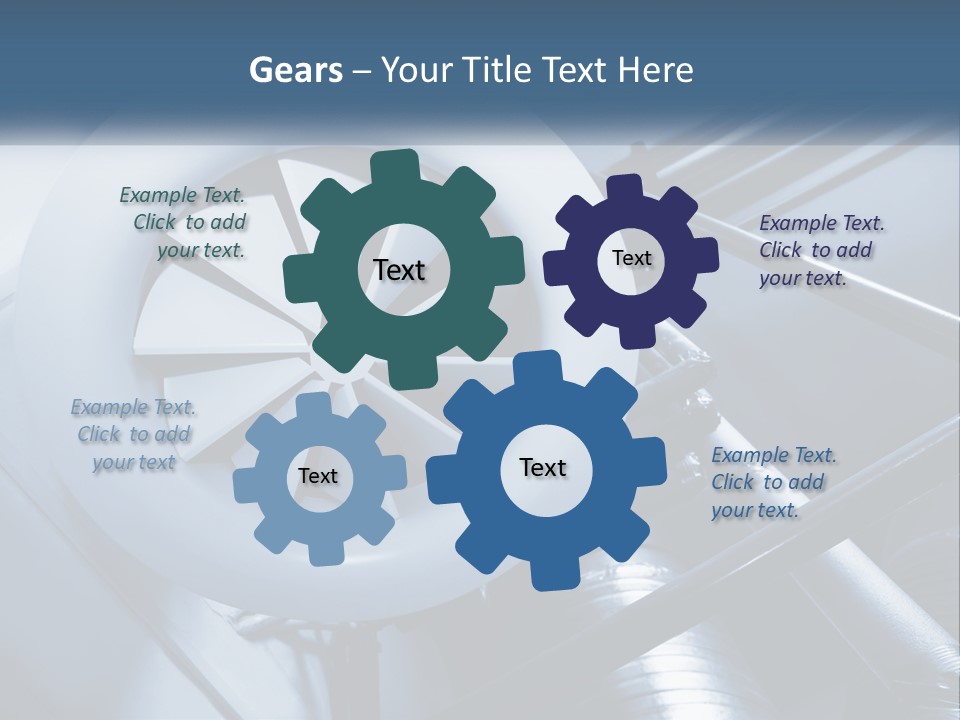 Gears – Your Title Text Here

Example Text. Click to add your text.

Text

Text

Example Text. Click to add your text.

Example Text. Click to add your text

Text

Text

Example Text. Click to add your text.